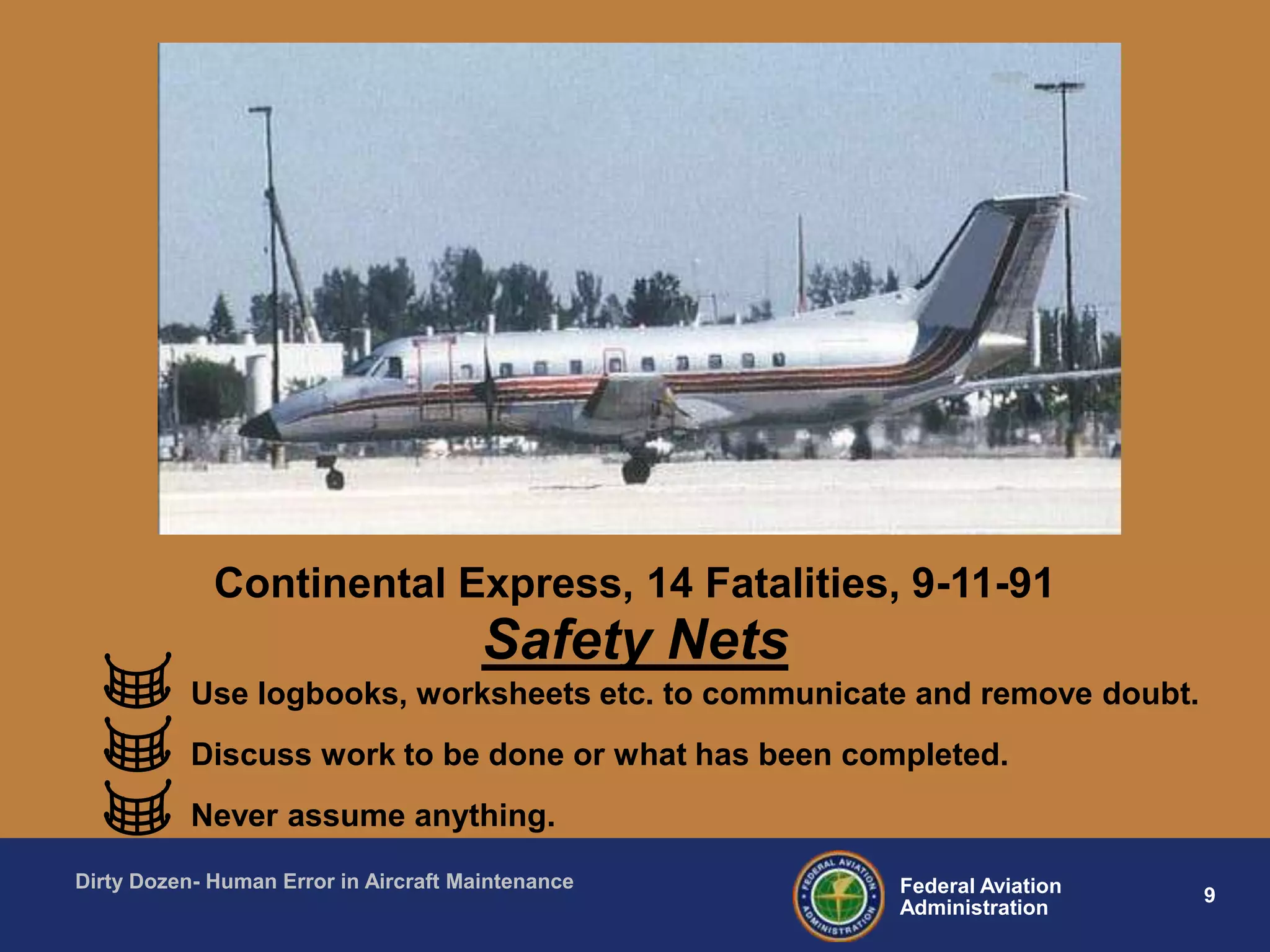 Continental Express, 14 Fatalities, 9-11-91

Safety Nets

Use logbooks, worksheets etc. to communicate and remove doubt.

Discuss work to be done or what has been completed.

Never assume anything.

Dirty Dozen- Human Error in Aircraft Maintenance

FEDERAL AVIATION ADMINISTRATION

Federal Aviation Administration

9